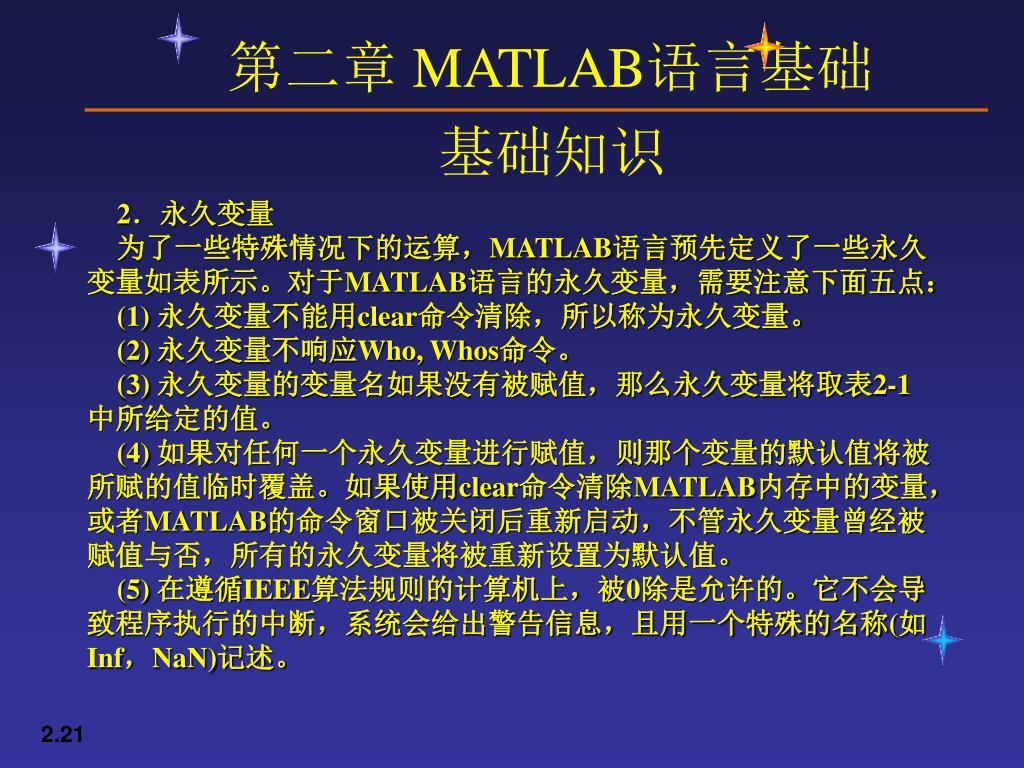 第二章 MATLAB语言基础

基础知识

2．永久变量

为了一些特殊情况下的运算，MATLAB语言预先定义了一些永久变量如表所示。对于MATLAB语言的永久变量，需要注意下面五点：

(1) 永久变量不能用clear命令清除，所以称为永久变量。

(2) 永久变量不响应Who, Whos命令。

(3) 永久变量的变量名如果没有被赋值，那么永久变量将取表2-1中所给定的值。

(4) 如果对任何一个永久变量进行赋值，则那个变量的默认值将被所赋的值临时覆盖。如果使用clear命令清除MATLAB内存中的变量，或者MATLAB的命令窗口被关闭后重新启动，不管永久变量曾经被赋值与否，所有的永久变量将被重新设置为默认值。

(5) 在遵循IEEE算法规则的计算机上，被0除是允许的。它不会导致程序执行的中断，系统会给出警告信息，且用一个特殊的名称(如Inf，NaN)记述。

2.21